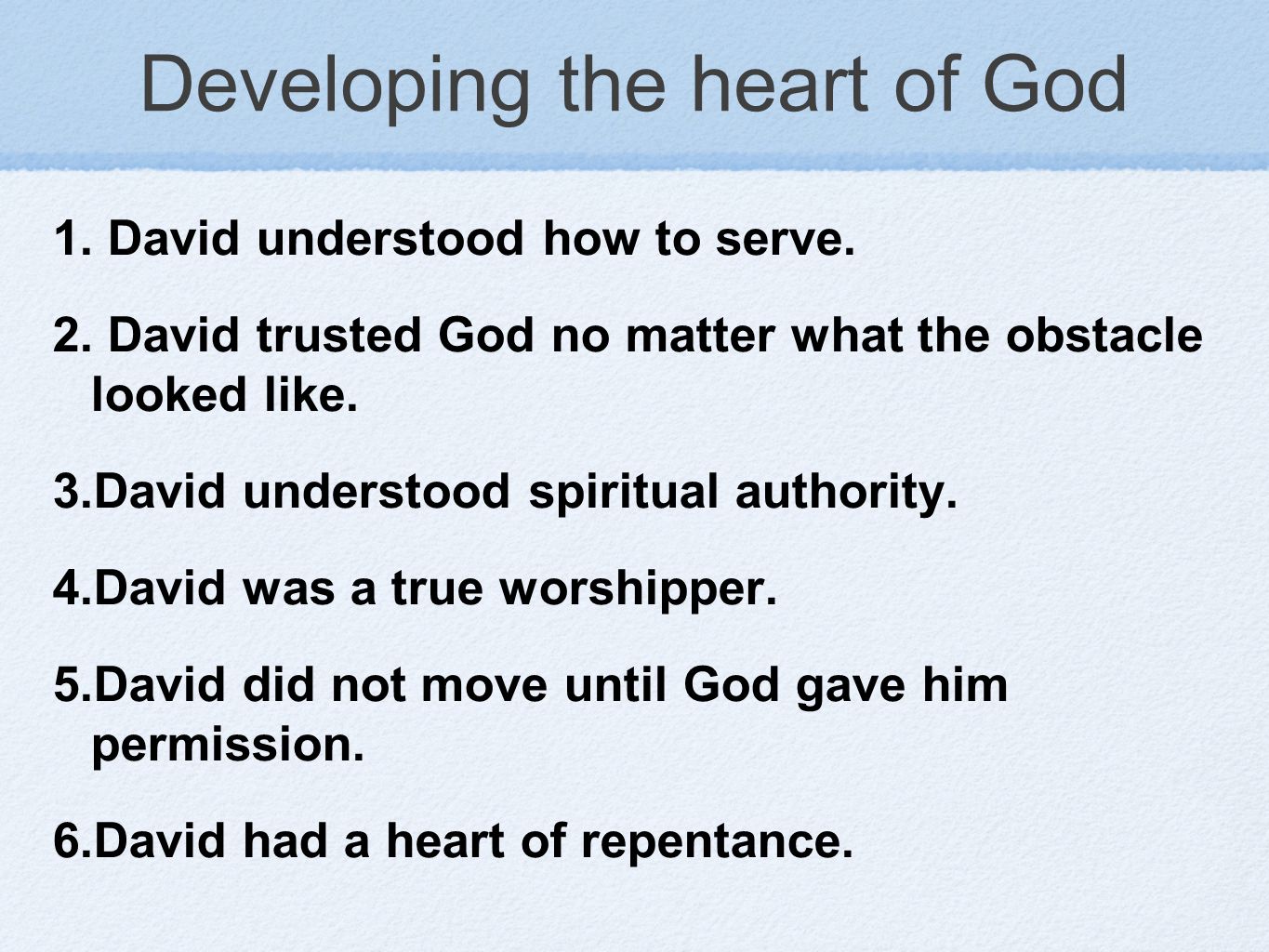 Developing the heart of God

1. David understood how to serve.

2. David trusted God no matter what the obstacle looked like.

3.David understood spiritual authority.

4.David was a true worshipper.

5.David did not move until God gave him permission.

6.David had a heart of repentance.